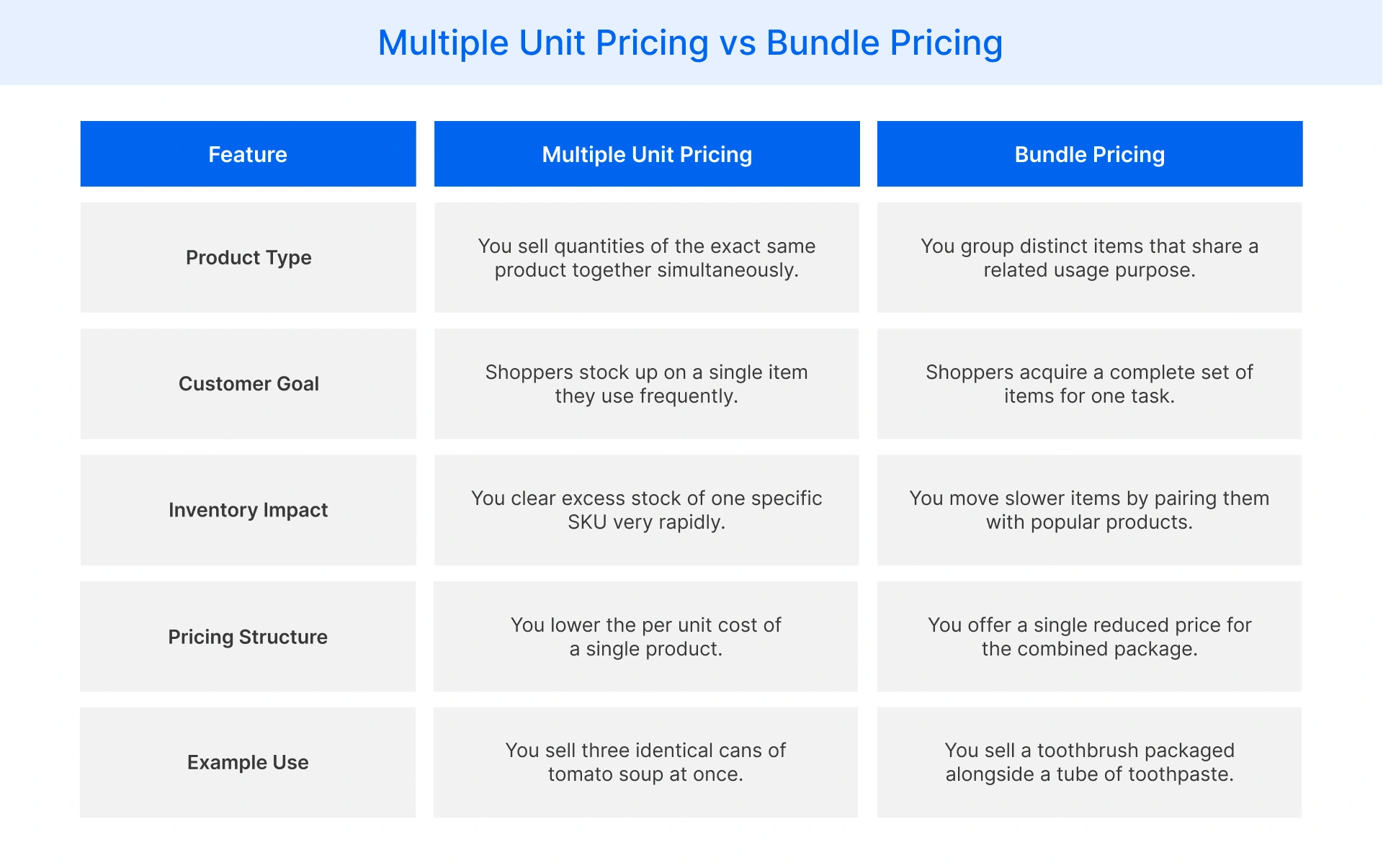 Multiple Unit Pricing vs Bundle Pricing

| Feature | Multiple Unit Pricing | Bundle Pricing |
|---|---|---|
| Product Type | You sell quantities of the exact same product together simultaneously. | You group distinct items that share a related usage purpose. |
| Customer Goal | Shoppers stock up on a single item they use frequently. | Shoppers acquire a complete set of items for one task. |
| Inventory Impact | You clear excess stock of one specific SKU very rapidly. | You move slower items by pairing them with popular products. |
| Pricing Structure | You lower the per unit cost of a single product. | You offer a single reduced price for the combined package. |
| Example Use | You sell three identical cans of tomato soup at once. | You sell a toothbrush packaged alongside a tube of toothpaste. |